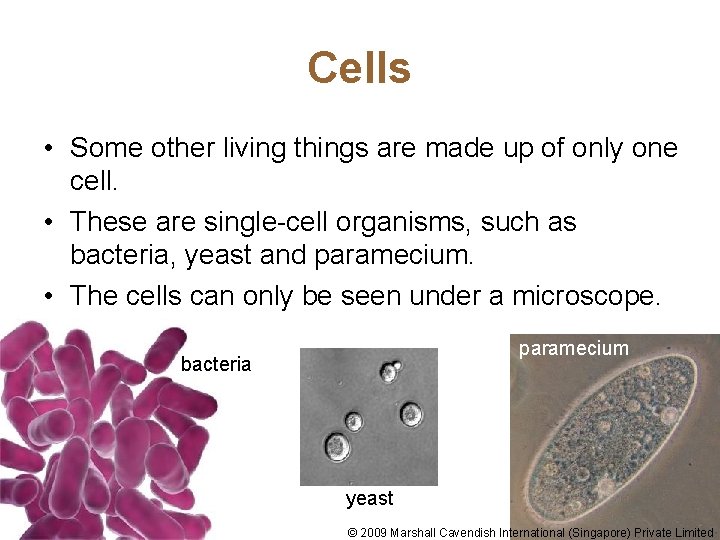 Cells

• Some other living things are made up of only one cell.

• These are single-cell organisms, such as bacteria, yeast and paramecium.

• The cells can only be seen under a microscope.

bacteria

yeast

paramecium

© 2009 Marshall Cavendish International (Singapore) Private Limited